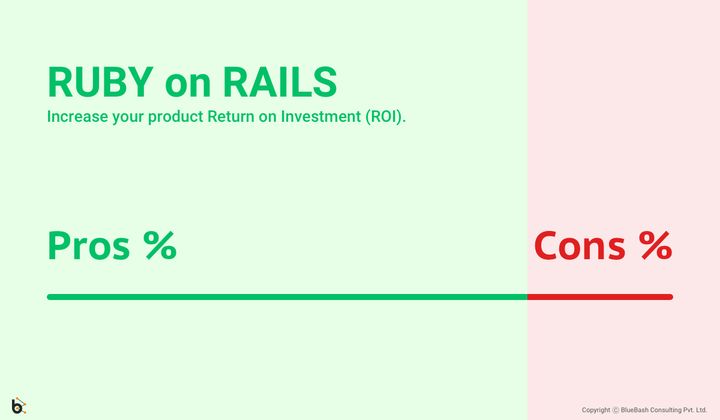 RUBY on RAILS
Increase your product Return on Investment (ROI).

Pros %

Cons %

Copyright © BlueBash Consulting Pvt. Ltd.